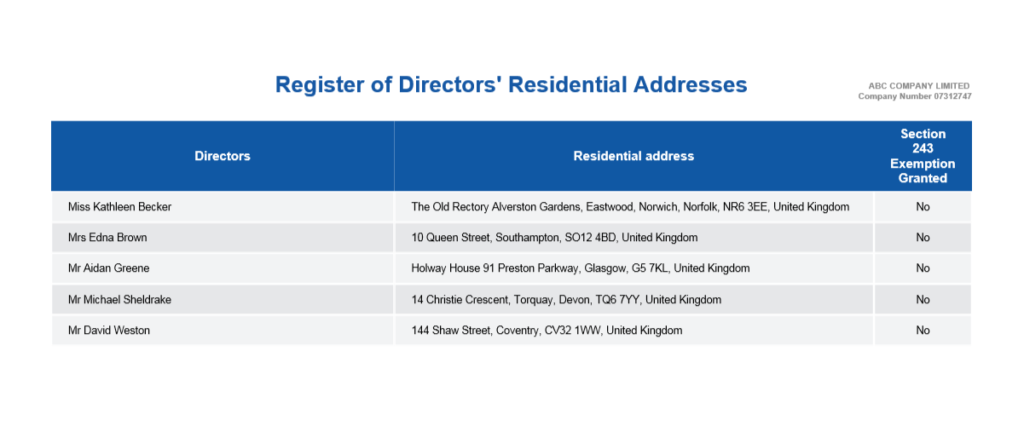 Register of Directors' Residential Addresses

ABC COMPANY LIMITED
Company Number 07312747

| Directors | Residential address | Section 243 Exemption Granted |
|---|---|---|
| Miss Kathleen Becker | The Old Rectory Alverston Gardens, Eastwood, Norwich, Norfolk, NR6 3EE, United Kingdom | No |
| Mrs Edna Brown | 10 Queen Street, Southampton, SO12 4BD, United Kingdom | No |
| Mr Aidan Greene | Holway House 91 Preston Parkway, Glasgow, G5 7KL, United Kingdom | No |
| Mr Michael Sheldrake | 14 Christie Crescent, Torquay, Devon, TQ6 7YY, United Kingdom | No |
| Mr David Weston | 144 Shaw Street, Coventry, CV32 1WW, United Kingdom | No |